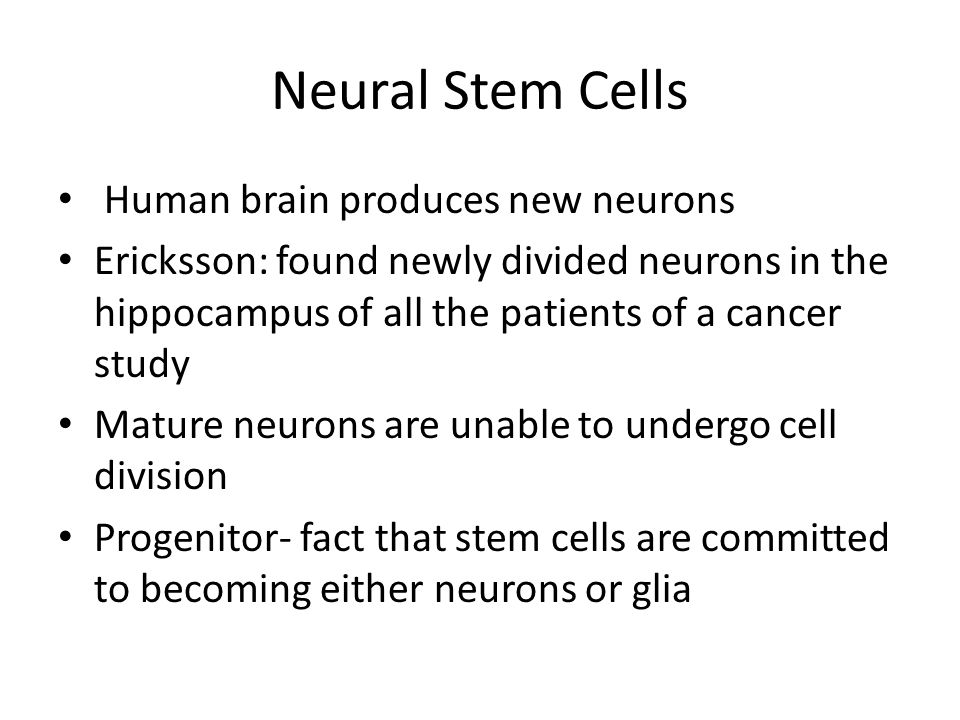 Neural Stem Cells

• Human brain produces new neurons
• Ericksson: found newly divided neurons in the hippocampus of all the patients of a cancer study
• Mature neurons are unable to undergo cell division
• Progenitor- fact that stem cells are committed to becoming either neurons or glia